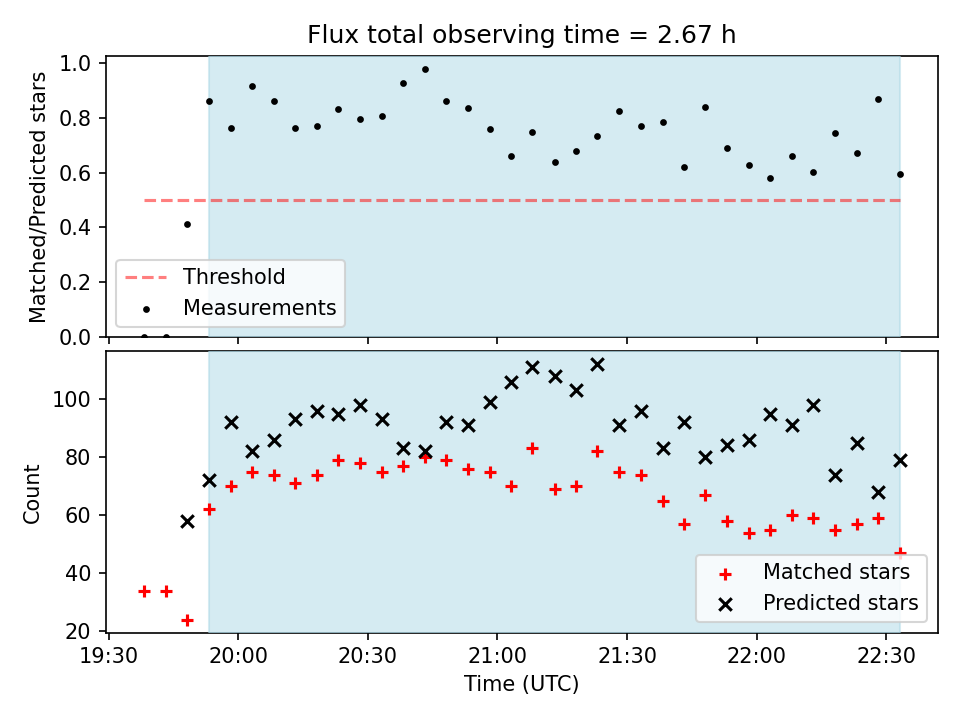 Flux total observing time = 2.67 h

Matched/Predicted stars

1.0
0.8
0.6
0.4
0.2
0.0

Threshold
Measurements

Count

100
80
60
40
20

Matched stars
Predicted stars

19:30
20:00
20:30
21:00
21:30
22:00
22:30

Time (UTC)